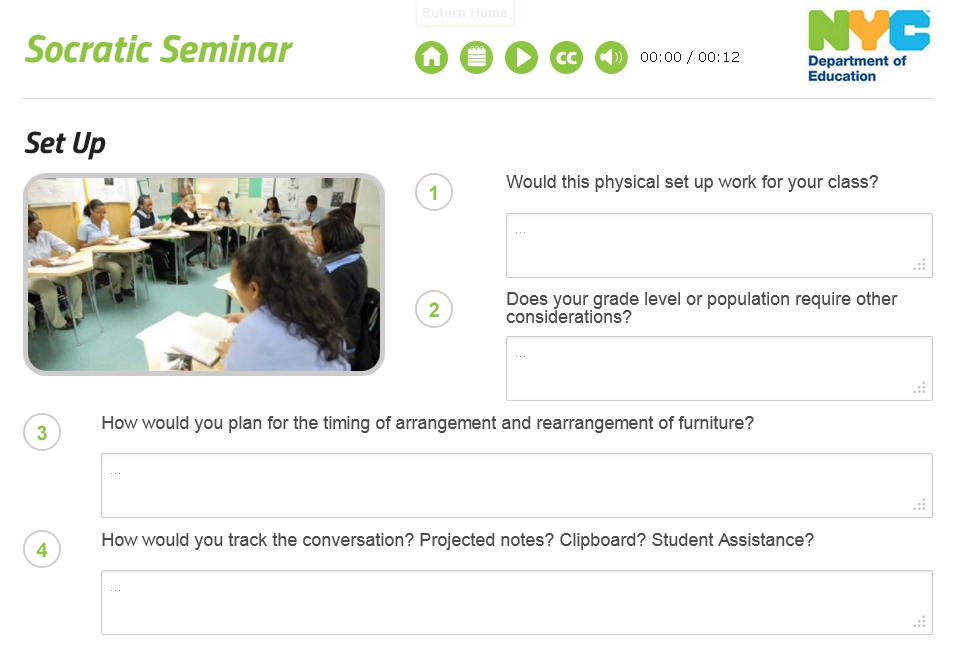 Socratic Seminar

Return Home

CC

00:00 / 00:12

NYC
Department of Education

Set Up

1 Would this physical set up work for your class?

...

2 Does your grade level or population require other considerations?

...

3 How would you plan for the timing of arrangement and rearrangement of furniture?

...

4 How would you track the conversation? Projected notes? Clipboard? Student Assistance?

...